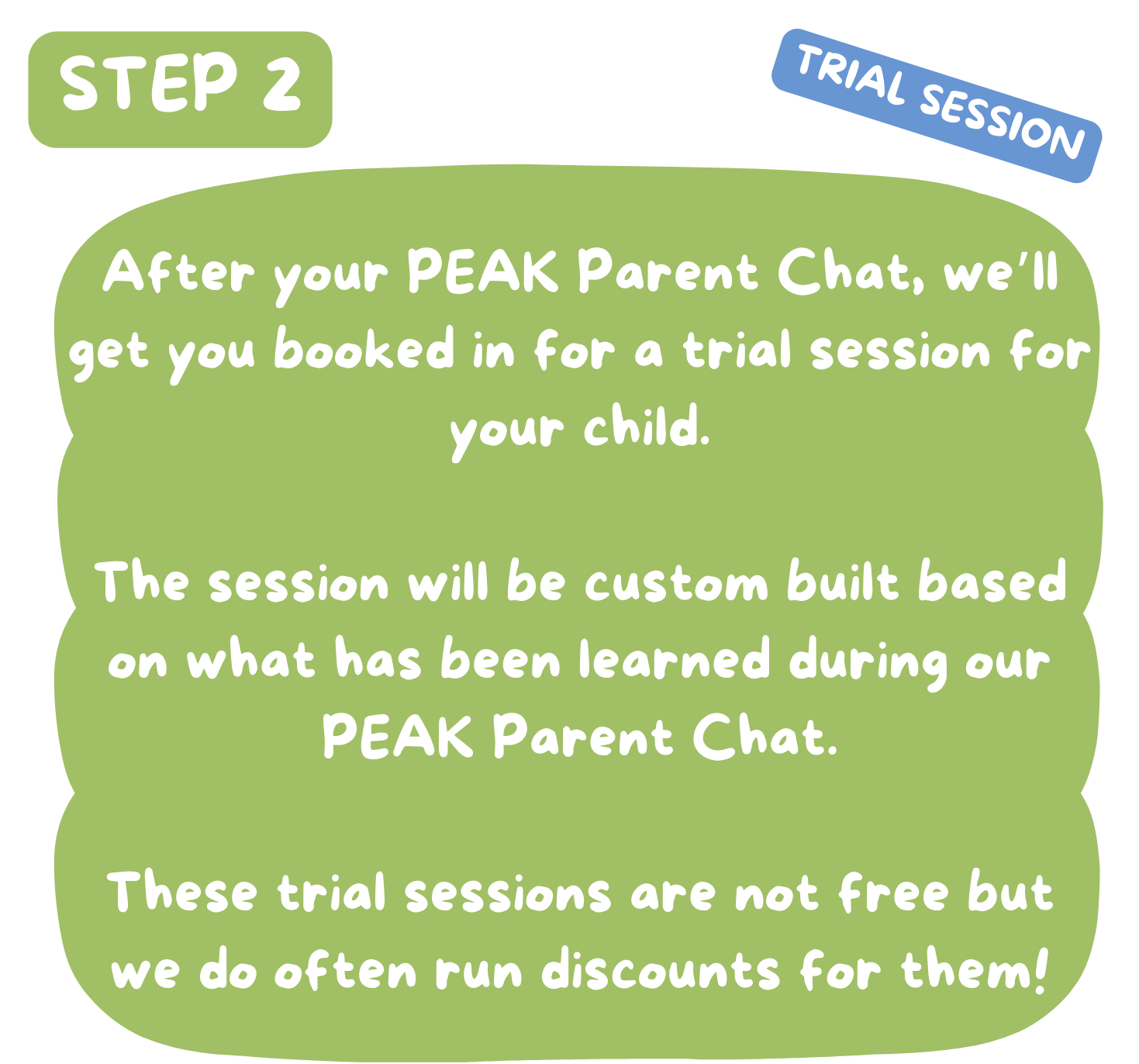 STEP 2

TRIAL SESSION

After your PEAK Parent Chat, we'll get you booked in for a trial session for your child.

The session will be custom built based on what has been learned during our PEAK Parent Chat.

These trial sessions are not free but we do often run discounts for them!